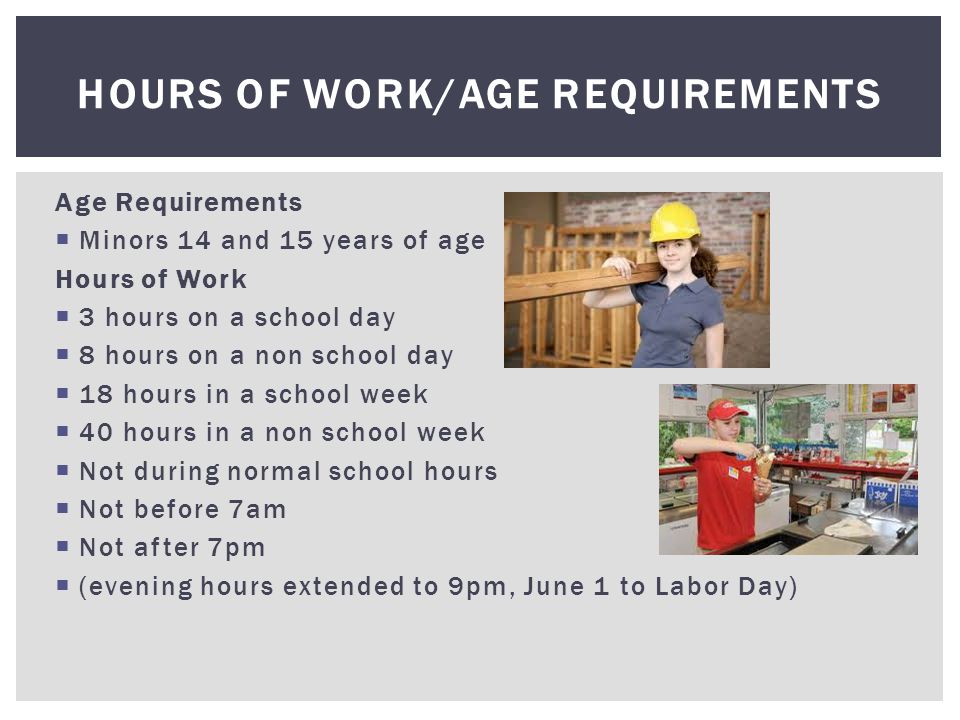 HOURS OF WORK/AGE REQUIREMENTS

Age Requirements
▪ Minors 14 and 15 years of age
Hours of Work
▪ 3 hours on a school day
▪ 8 hours on a non school day
▪ 18 hours in a school week
▪ 40 hours in a non school week
▪ Not during normal school hours
▪ Not before 7am
▪ Not after 7pm
▪ (evening hours extended to 9pm, June 1 to Labor Day)